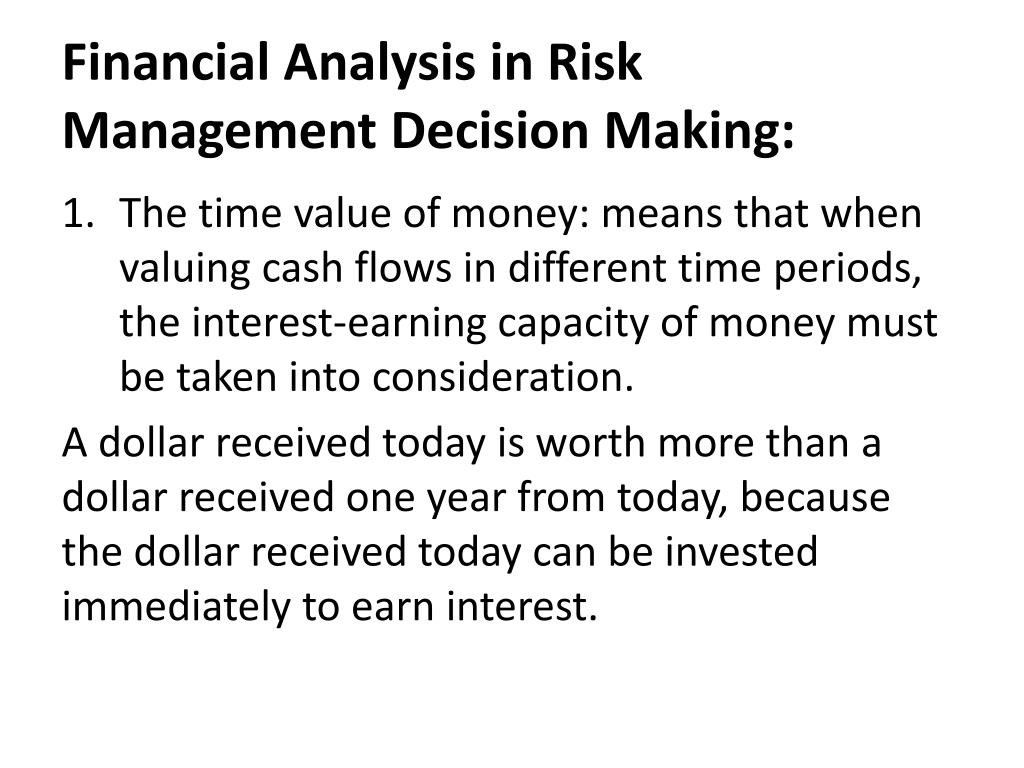 Financial Analysis in Risk Management Decision Making:

1. The time value of money: means that when valuing cash flows in different time periods, the interest-earning capacity of money must be taken into consideration.

A dollar received today is worth more than a dollar received one year from today, because the dollar received today can be invested immediately to earn interest.